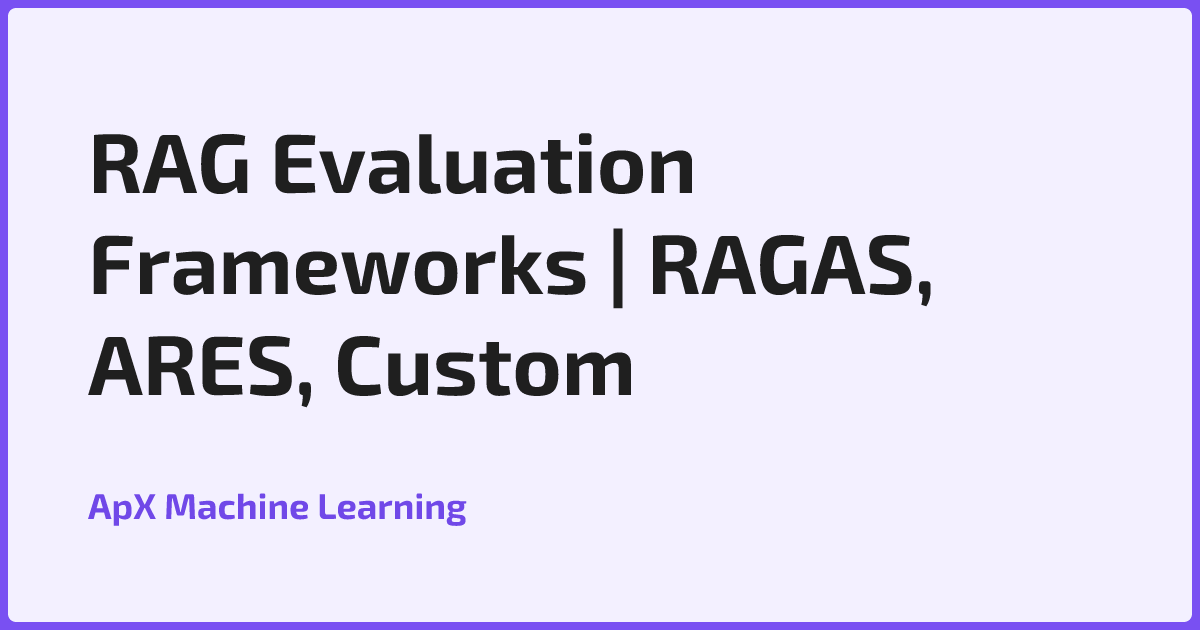 RAG Evaluation Frameworks | RAGAS, ARES, Custom

ApX Machine Learning